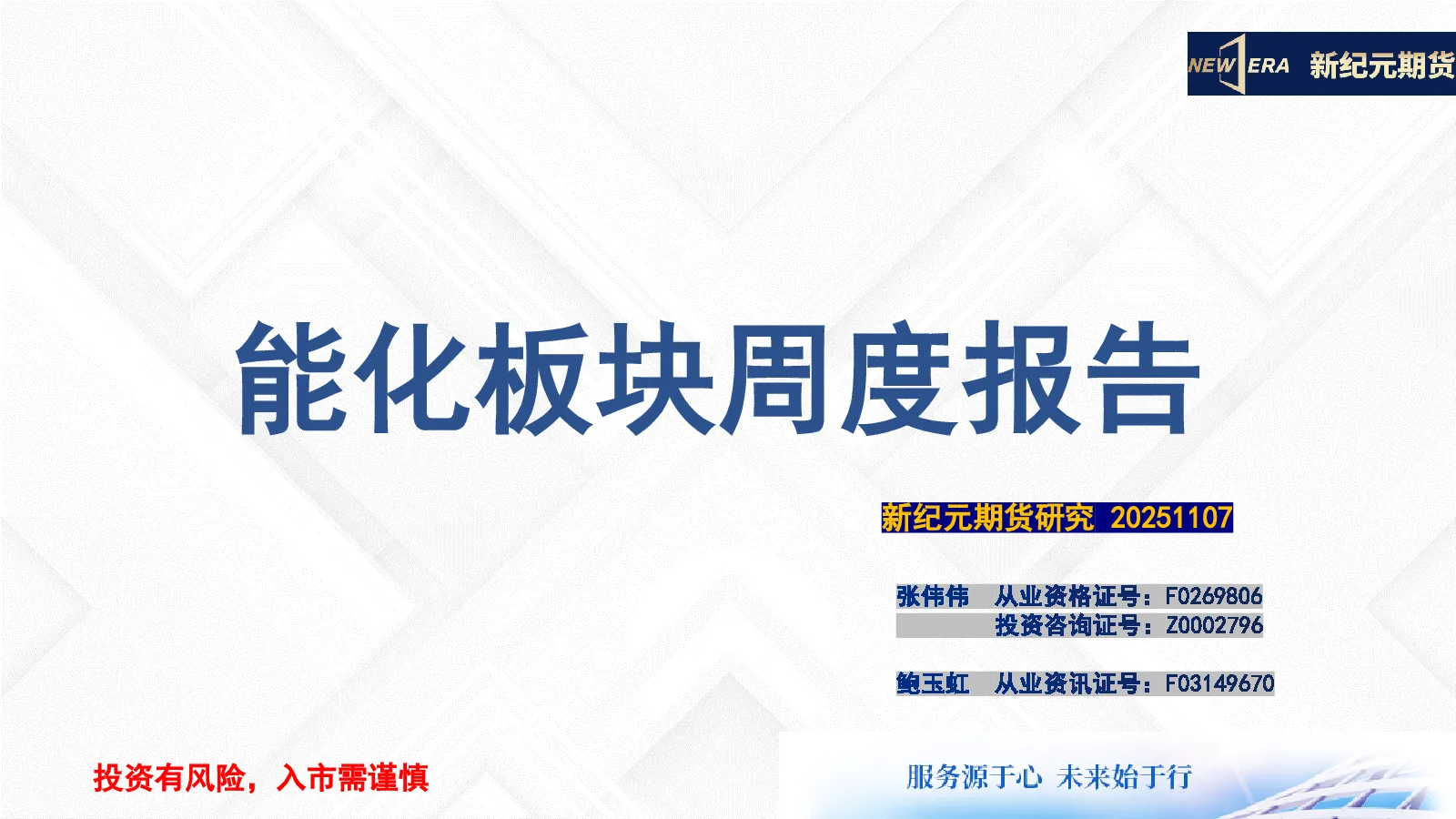 NEW ERA 新纪元期货

能化板块周度报告

新纪元期货研究 20251107

张伟伟 从业资格证号：F0269806
投资咨询证号：Z0002796

鲍玉虹 从业资讯证号：F03149670

投资有风险，入市需谨慎

服务源于心 未来始于行